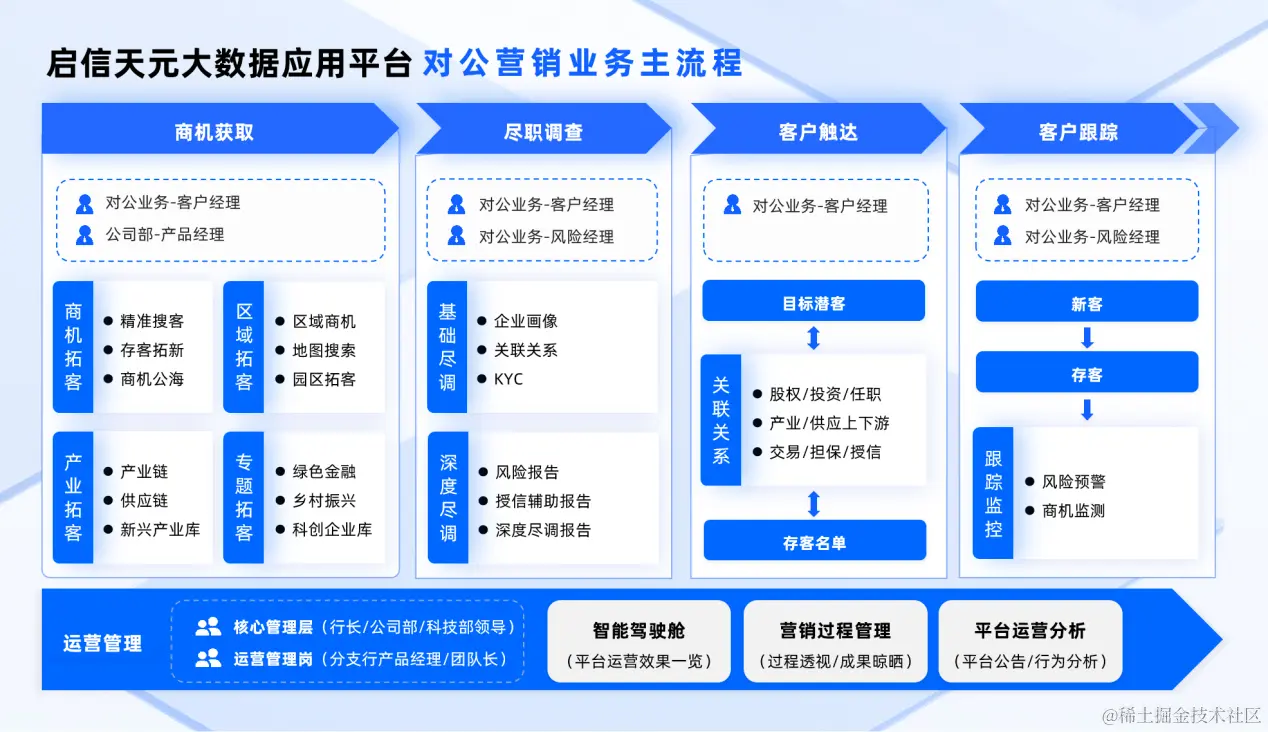 启信天元大数据应用平台 对公营销业务主流程

商机获取

对公业务-客户经理
公司部-产品经理

商机拓客
● 精准搜客
● 存客拓新
● 商机公海

区域拓客
● 区域商机
● 地图搜索
● 园区拓客

产业拓客
● 产业链
● 供应链
● 新兴产业库

专题拓客
● 绿色金融
● 乡村振兴
● 科创企业库

尽职调查

对公业务-客户经理
对公业务-风险经理

基础尽调
● 企业画像
● 关联关系
● KYC

深度尽调
● 风险报告
● 授信辅助报告
● 深度尽调报告

客户触达

对公业务-客户经理

目标潜客

关联关系
● 股权/投资/任职
● 产业/供应上下游
● 交易/担保/授信

存客名单

客户跟踪

对公业务-客户经理
对公业务-风险经理

新客

存客

跟踪监控
● 风险预警
● 商机监测

运营管理

核心管理层（行长/公司部/科技部领导）
运营管理岗（分支行产品经理/团队长）

智能驾驶舱
（平台运营效果一览）

营销过程管理
（过程透视/成果晾晒）

平台运营分析
（平台公告/行为分析）

@稀土掘金技术社区